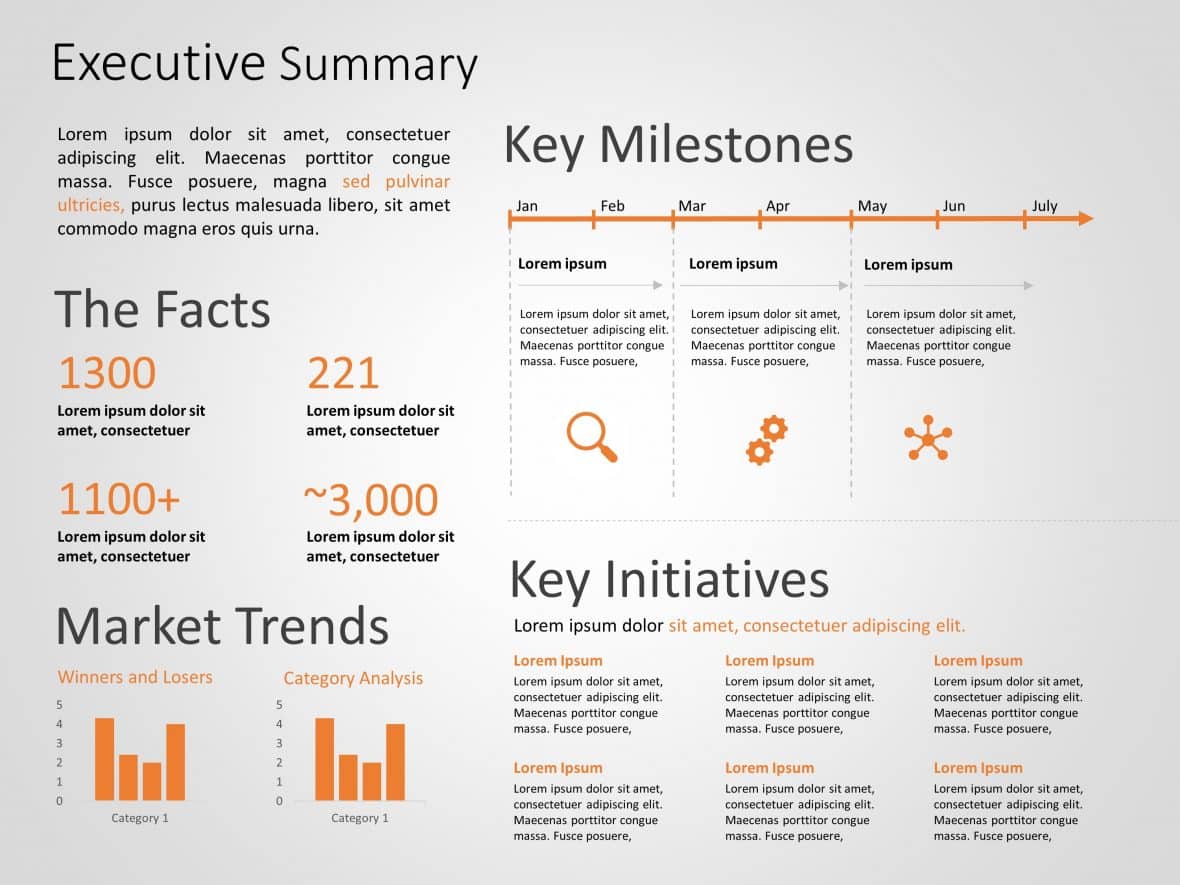 Executive Summary

Lorem ipsum dolor sit amet, consectetuer adipiscing elit. Maecenas porttitor congue massa. Fusce posuere, magna sed pulvinar ultricies, purus lectus malesuada libero, sit amet commodo magna eros quis urna.

The Facts

1300
Lorem ipsum dolor sit amet, consectetuer

221
Lorem ipsum dolor sit amet, consectetuer

1100+
Lorem ipsum dolor sit amet, consectetuer

~3,000
Lorem ipsum dolor sit amet, consectetuer

Market Trends

Winners and Losers

5
4
3
2
1
0
Category 1

Category Analysis

5
4
3
2
1
0
Category 1

Key Milestones

Jan Feb Mar Apr May Jun July

Lorem ipsum
Lorem ipsum dolor sit amet, consectetuer adipiscing elit. Maecenas porttitor congue massa. Fusce posuere,

Lorem ipsum
Lorem ipsum dolor sit amet, consectetuer adipiscing elit. Maecenas porttitor congue massa. Fusce posuere,

Lorem ipsum
Lorem ipsum dolor sit amet, consectetuer adipiscing elit. Maecenas porttitor congue massa. Fusce posuere,

Key Initiatives

Lorem ipsum dolor sit amet, consectetuer adipiscing elit.

Lorem Ipsum
Lorem ipsum dolor sit amet, consectetuer adipiscing elit. Maecenas porttitor congue massa. Fusce posuere,

Lorem Ipsum
Lorem ipsum dolor sit amet, consectetuer adipiscing elit. Maecenas porttitor congue massa. Fusce posuere,

Lorem Ipsum
Lorem ipsum dolor sit amet, consectetuer adipiscing elit. Maecenas porttitor congue massa. Fusce posuere,

Lorem Ipsum
Lorem ipsum dolor sit amet, consectetuer adipiscing elit. Maecenas porttitor congue massa. Fusce posuere,

Lorem Ipsum
Lorem ipsum dolor sit amet, consectetuer adipiscing elit. Maecenas porttitor congue massa. Fusce posuere,

Lorem Ipsum
Lorem ipsum dolor sit amet, consectetuer adipiscing elit. Maecenas porttitor congue massa. Fusce posuere,